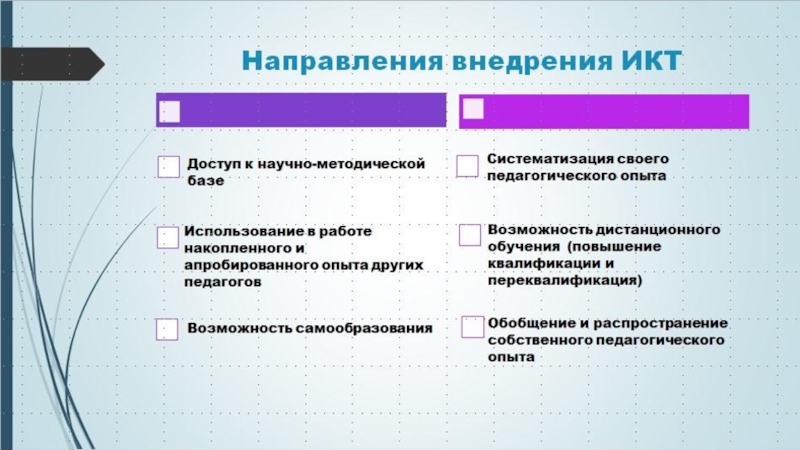 Направления внедрения ИКТ

Доступ к научно-методической базе

Использование в работе накопленного и апробированного опыта других педагогов

Возможность самообразования

Систематизация своего педагогического опыта

Возможность дистанционного обучения (повышение квалификации и переквалификация)

Обобщение и распространение собственного педагогического опыта